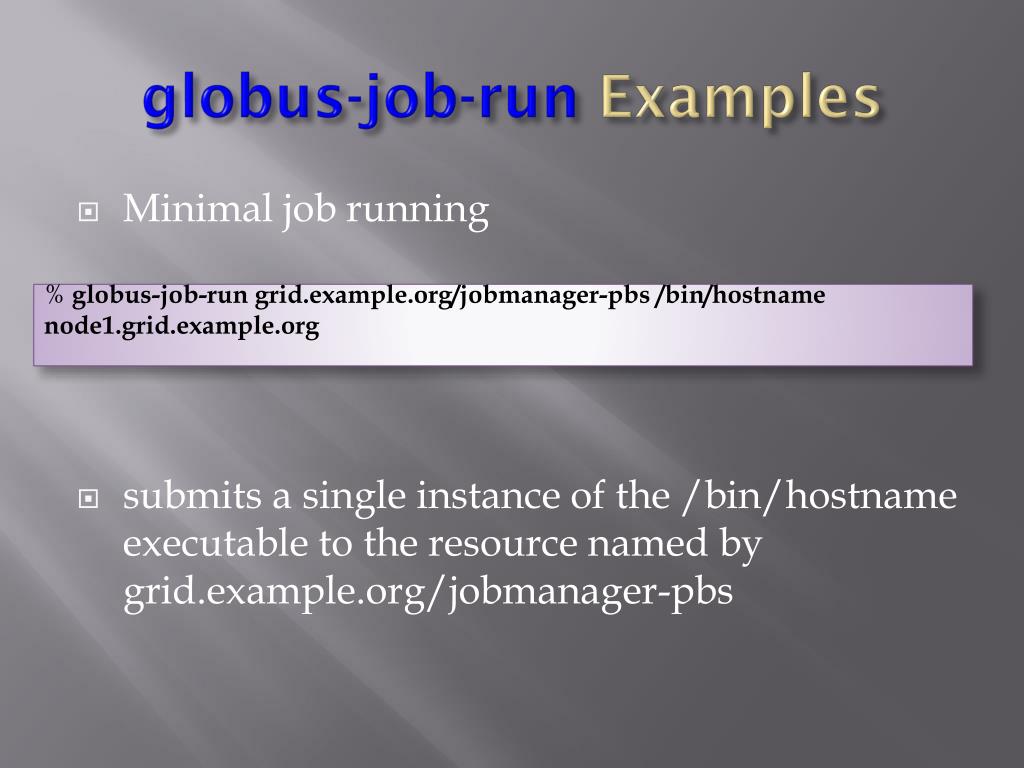 globus-job-run Examples

Minimal job running

% globus-job-run grid.example.org/jobmanager-pbs /bin/hostname
node1.grid.example.org

submits a single instance of the /bin/hostname executable to the resource named by grid.example.org/jobmanager-pbs